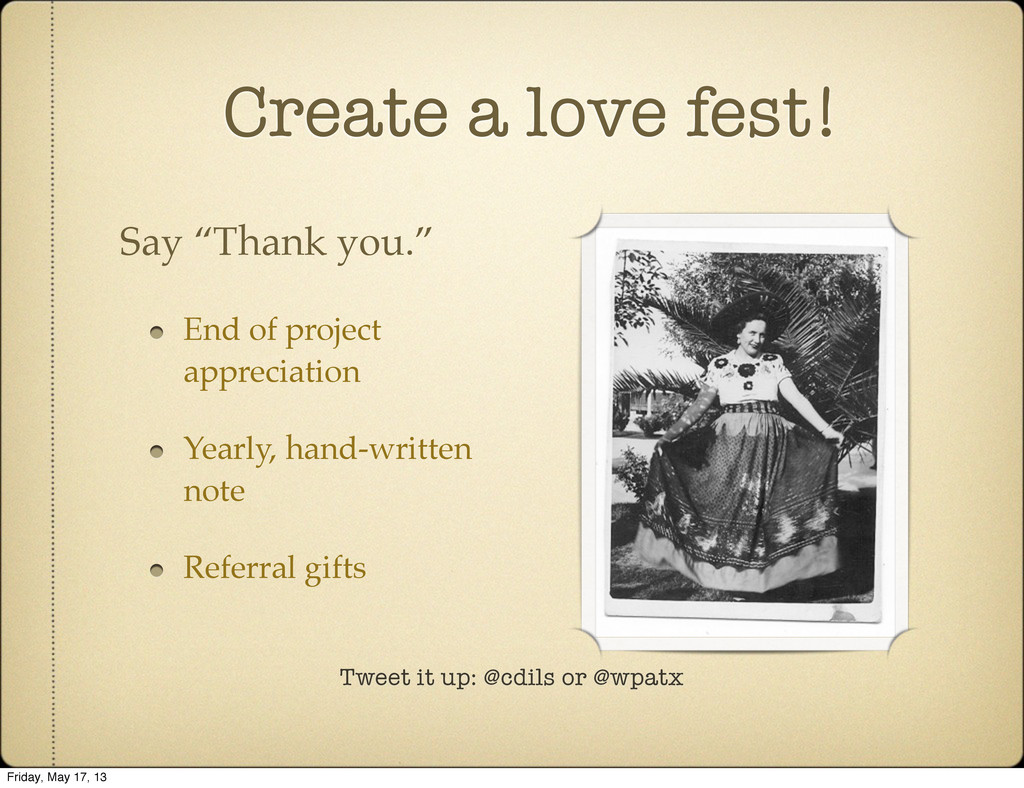 Create a love fest!

Say “Thank you.”

End of project appreciation

Yearly, hand-written note

Referral gifts

Tweet it up: @cdils or @wpatx

Friday, May 17, 13